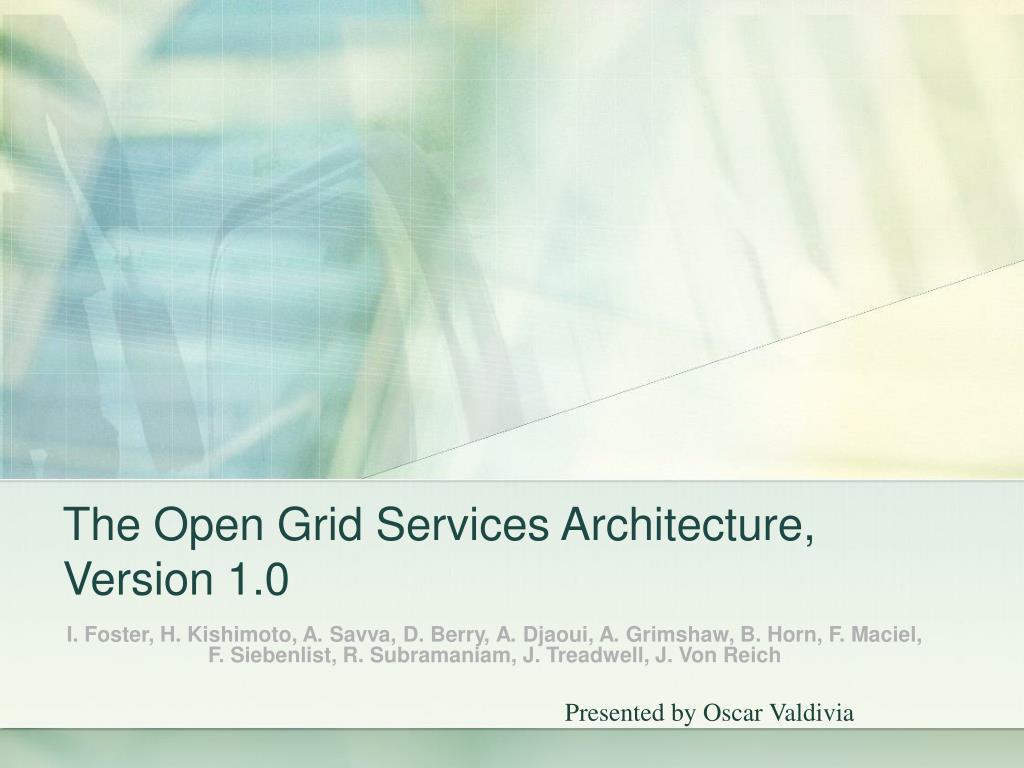 The Open Grid Services Architecture, Version 1.0

I. Foster, H. Kishimoto, A. Savva, D. Berry, A. Djaoui, A. Grimshaw, B. Horn, F. Maciel, F. Siebenlist, R. Subramaniam, J. Treadwell, J. Von Reich

Presented by Oscar Valdivia